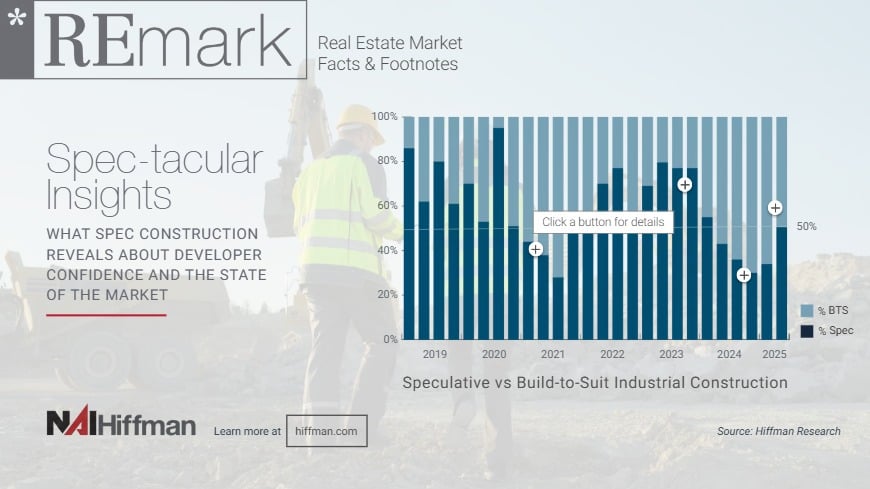 *REmark

Real Estate Market Facts & Footnotes

Spec-tacular Insights

WHAT SPEC CONSTRUCTION REVEALS ABOUT DEVELOPER CONFIDENCE AND THE STATE OF THE MARKET

100%
80%
60%
40%
20%
0%

Click a button for details

50%

% BTS
% Spec

2019 2020 2021 2022 2023 2024 2025

Speculative vs Build-to-Suit Industrial Construction

NAI Hiffman

Learn more at hiffman.com

Source: Hiffman Research